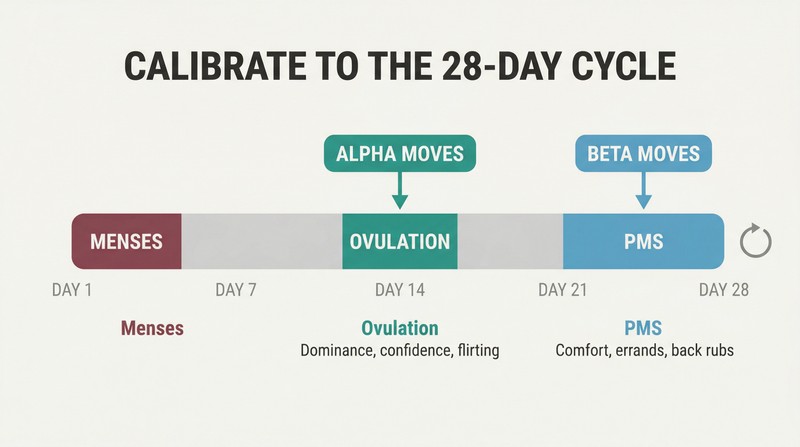 CALIBRATE TO THE 28-DAY CYCLE

ALPHA MOVES

BETA MOVES

MENSES

OVULATION

PMS

DAY 1

DAY 7

DAY 14

DAY 21

DAY 28

Menses

Ovulation
Dominance, confidence, flirting

PMS
Comfort, errands, back rubs